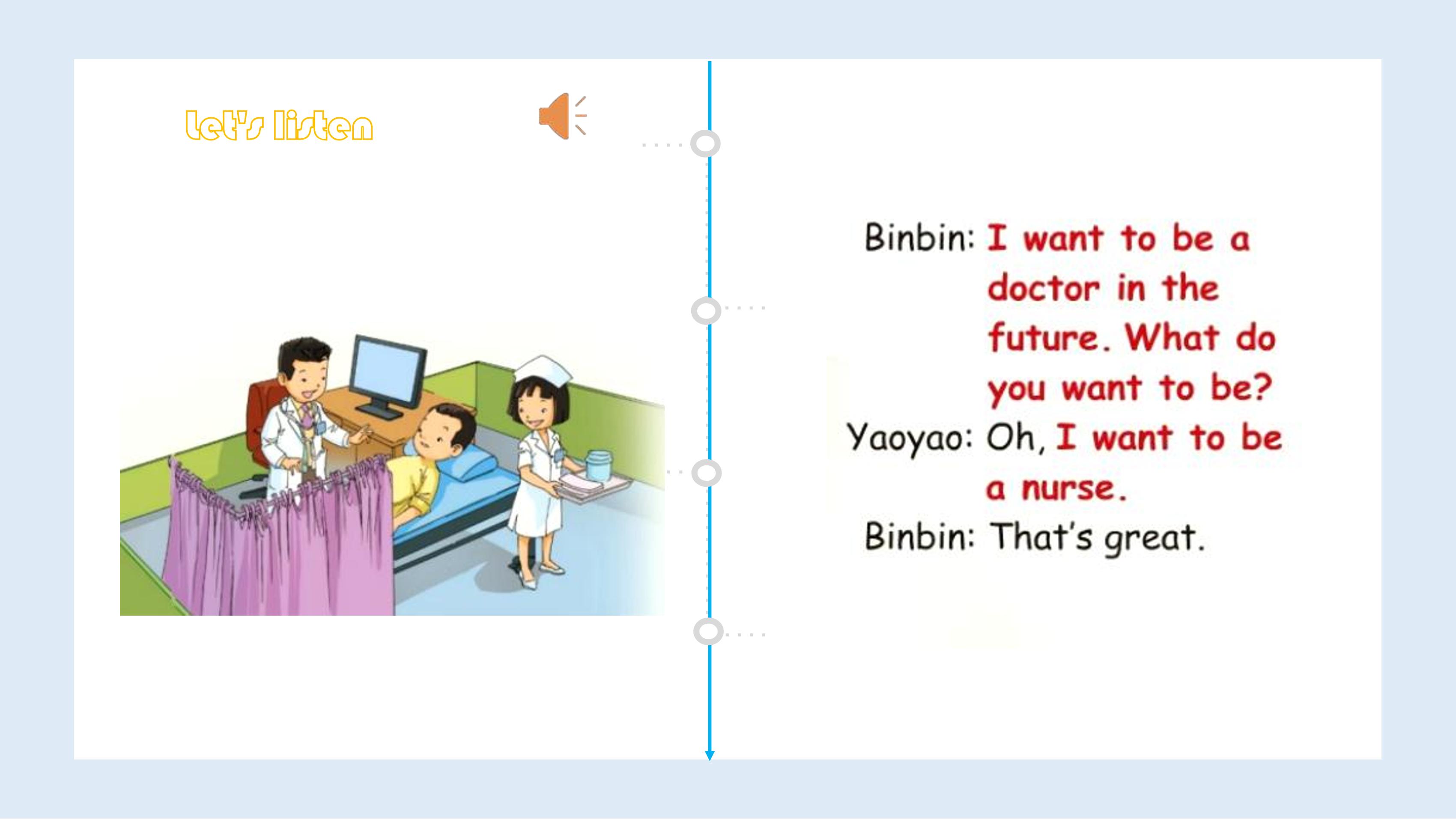 Let's listen

Binbin: I want to be a doctor in the future. What do you want to be?

Yaoyao: Oh, I want to be a nurse.

Binbin: That's great.